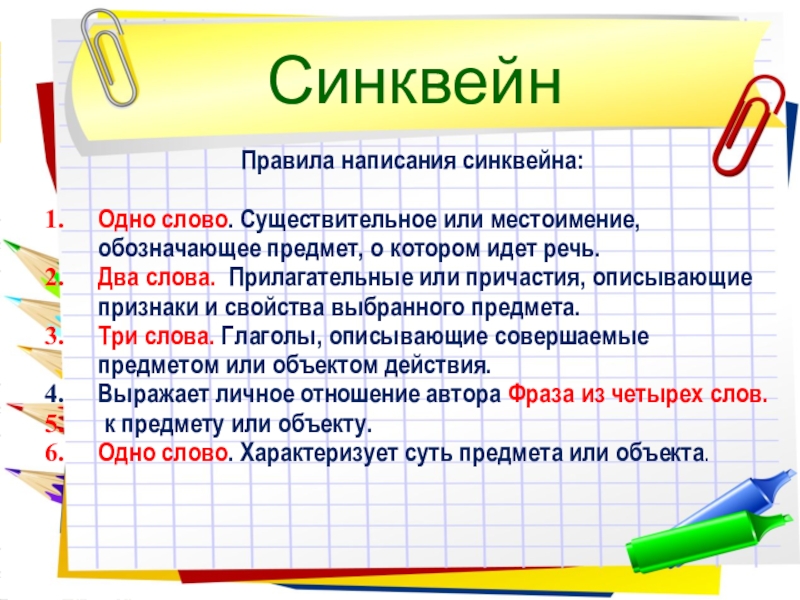 Синквейн

Правила написания синквейна:

1. Одно слово. Существительное или местоимение, обозначающее предмет, о котором идет речь.
2. Два слова. Прилагательные или причастия, описывающие признаки и свойства выбранного предмета.
3. Три слова. Глаголы, описывающие совершаемые предметом или объектом действия.
4. Выражает личное отношение автора Фраза из четырех слов.
5. к предмету или объекту.
6. Одно слово. Характеризует суть предмета или объекта.